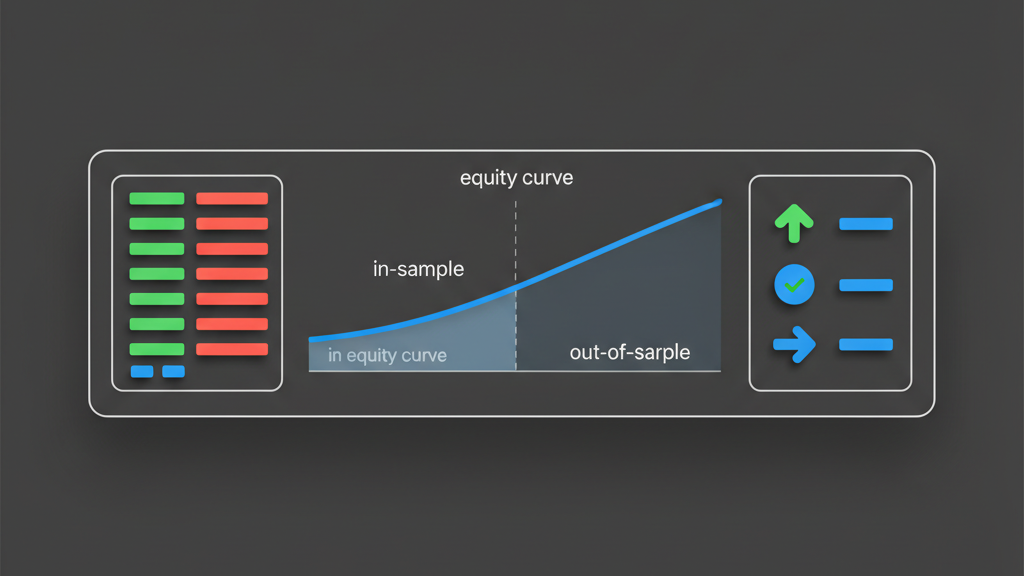 equity curve

in-sample

in equity curve

out-of-sarple